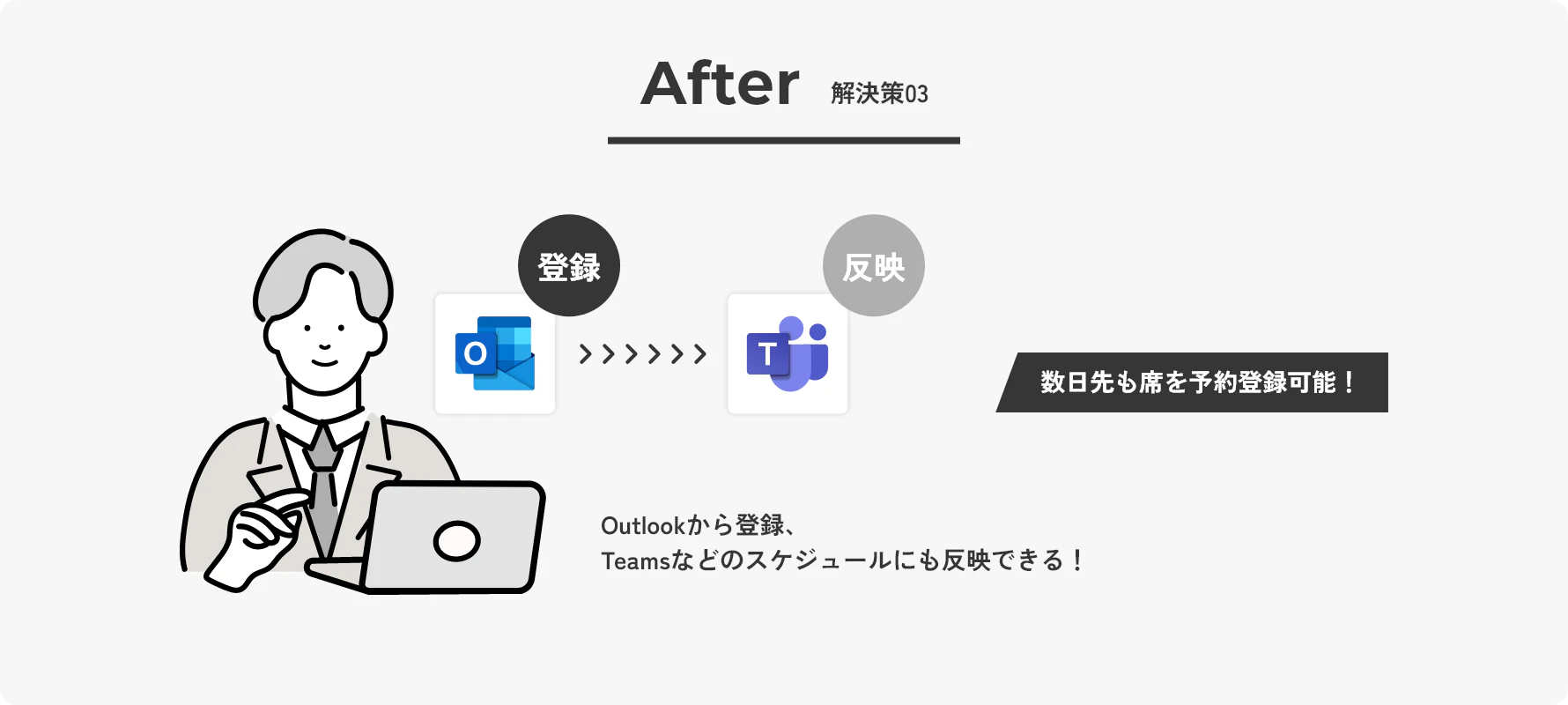 After 解決策03

登録

反映

数日先も席を予約登録可能！

Outlookから登録、
Teamsなどのスケジュールにも反映できる！